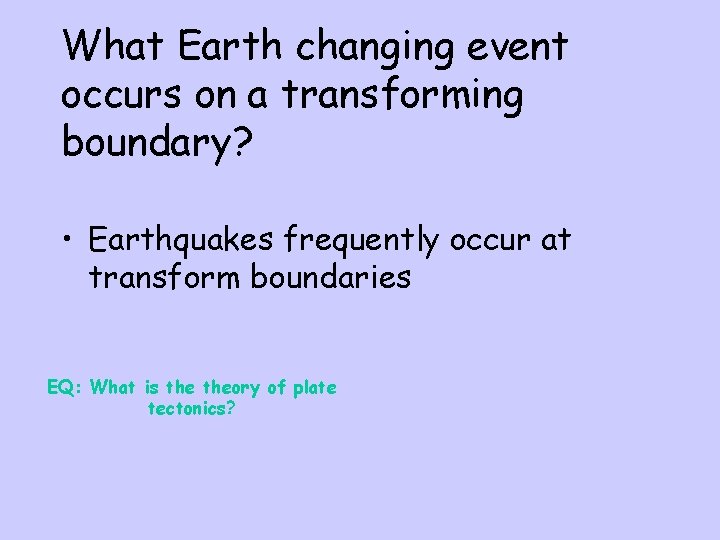 What Earth changing event occurs on a transforming boundary?

• Earthquakes frequently occur at transform boundaries

EQ: What is the theory of plate tectonics?